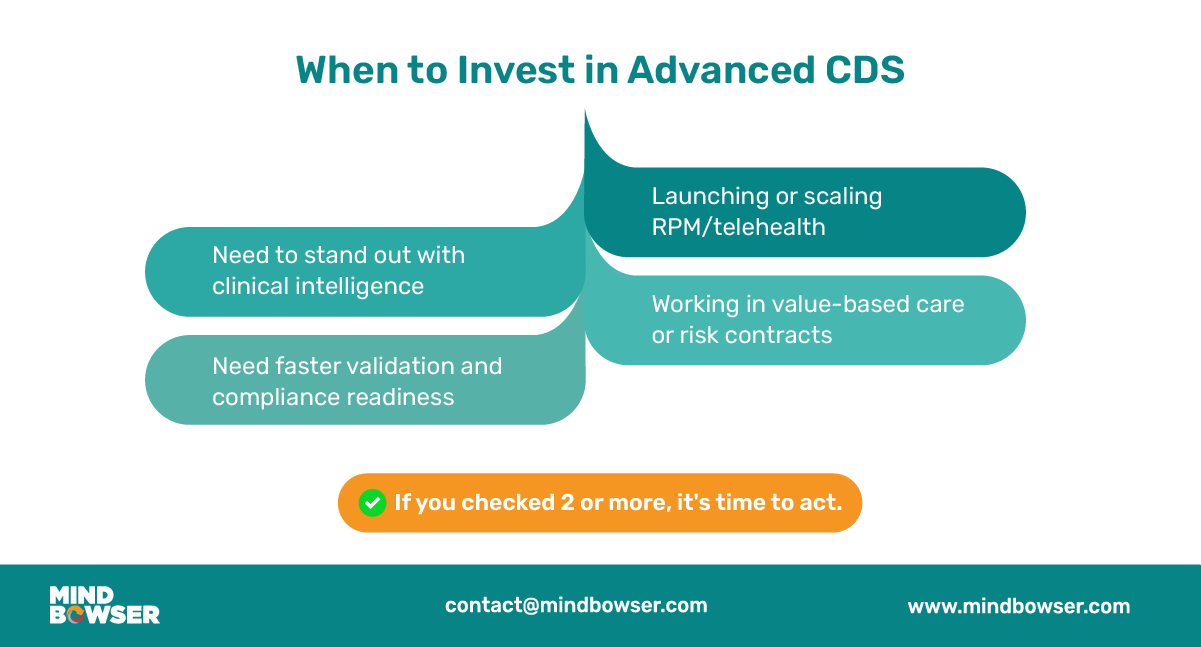 When to Invest in Advanced CDS

Launching or scaling RPM/telehealth

Need to stand out with clinical intelligence

Working in value-based care or risk contracts

Need faster validation and compliance readiness

If you checked 2 or more, it's time to act.

MIND BOWSER

contact@mindbowser.com

www.mindbowser.com